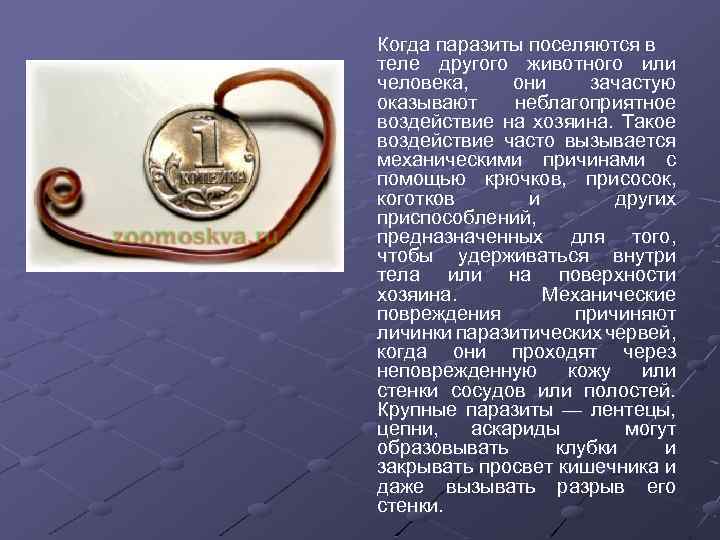 1
КОПЕЙКА
zoomoskva.ru

Когда паразиты поселяются в теле другого животного или человека, они зачастую оказывают неблагоприятное воздействие на хозяина. Такое воздействие часто вызывается механическими причинами с помощью крючков, присосок, коготков и других приспособлений, предназначенных для того, чтобы удерживаться внутри тела или на поверхности хозяина. Механические повреждения причиняют личинки паразитических червей, когда они проходят через неповрежденную кожу или стенки сосудов или полостей. Крупные паразиты — лентецы, цепни, аскариды могут образовывать клубки и закрывать просвет кишечника и даже вызывать разрыв его стенки.